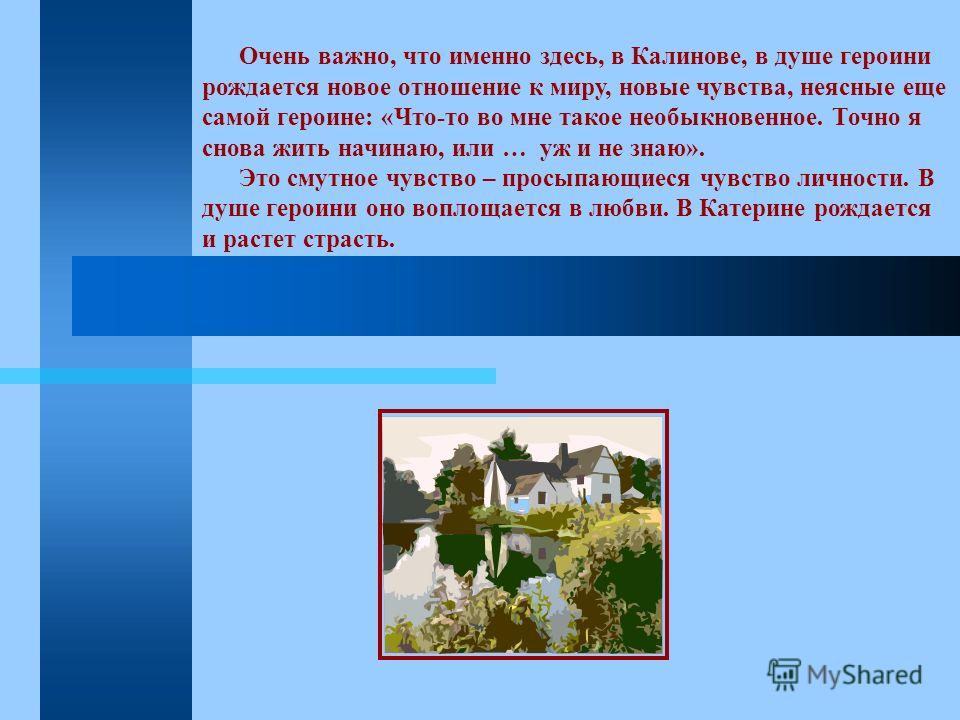 Очень важно, что именно здесь, в Калинове, в душе героини рождается новое отношение к миру, новые чувства, неясные еще самой героине: «Что-то во мне такое необыкновенное. Точно я снова жить начинаю, или … уж и не знаю».

Это смутное чувство – просыпающиеся чувство личности. В душе героини оно воплощается в любви. В Катерине рождается и растет страсть.

MyShared